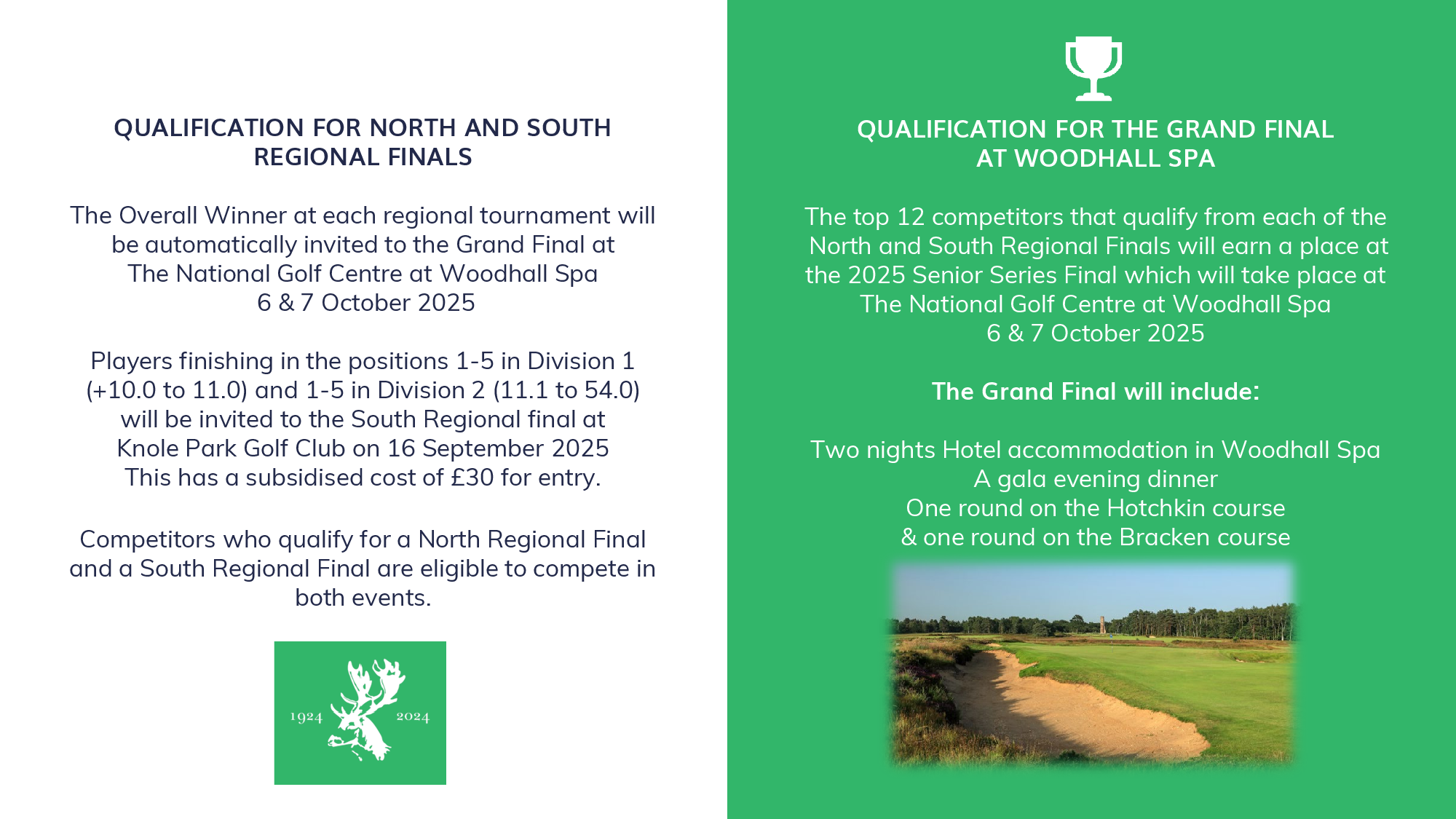 QUALIFICATION FOR NORTH AND SOUTH REGIONAL FINALS

The Overall Winner at each regional tournament will be automatically invited to the Grand Final at The National Golf Centre at Woodhall Spa
6 & 7 October 2025

Players finishing in the positions 1-5 in Division 1 (+10.0 to 11.0) and 1-5 in Division 2 (11.1 to 54.0) will be invited to the South Regional final at Knole Park Golf Club on 16 September 2025
This has a subsidised cost of £30 for entry.

Competitors who qualify for a North Regional Final and a South Regional Final are eligible to compete in both events.

1924 2024

QUALIFICATION FOR THE GRAND FINAL AT WOODHALL SPA

The top 12 competitors that qualify from each of the North and South Regional Finals will earn a place at the 2025 Senior Series Final which will take place at The National Golf Centre at Woodhall Spa
6 & 7 October 2025

The Grand Final will include:

Two nights Hotel accommodation in Woodhall Spa
A gala evening dinner
One round on the Hotchkin course
& one round on the Bracken course